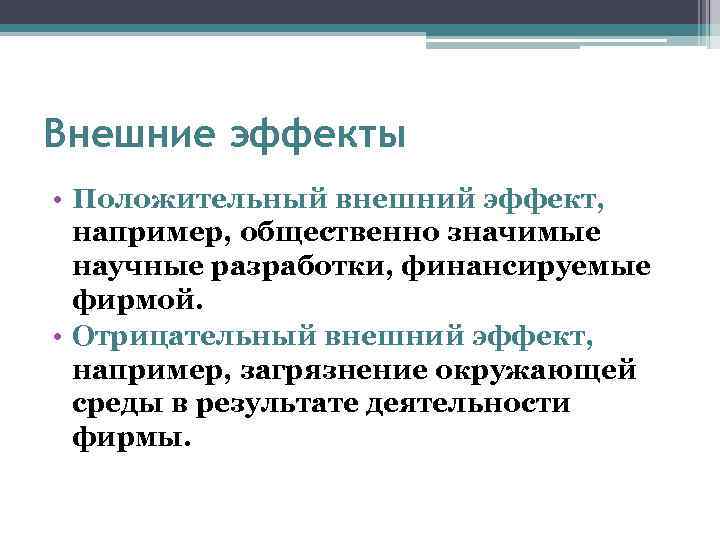 Внешние эффекты

• Положительный внешний эффект, например, общественно значимые научные разработки, финансируемые фирмой.
• Отрицательный внешний эффект, например, загрязнение окружающей среды в результате деятельности фирмы.